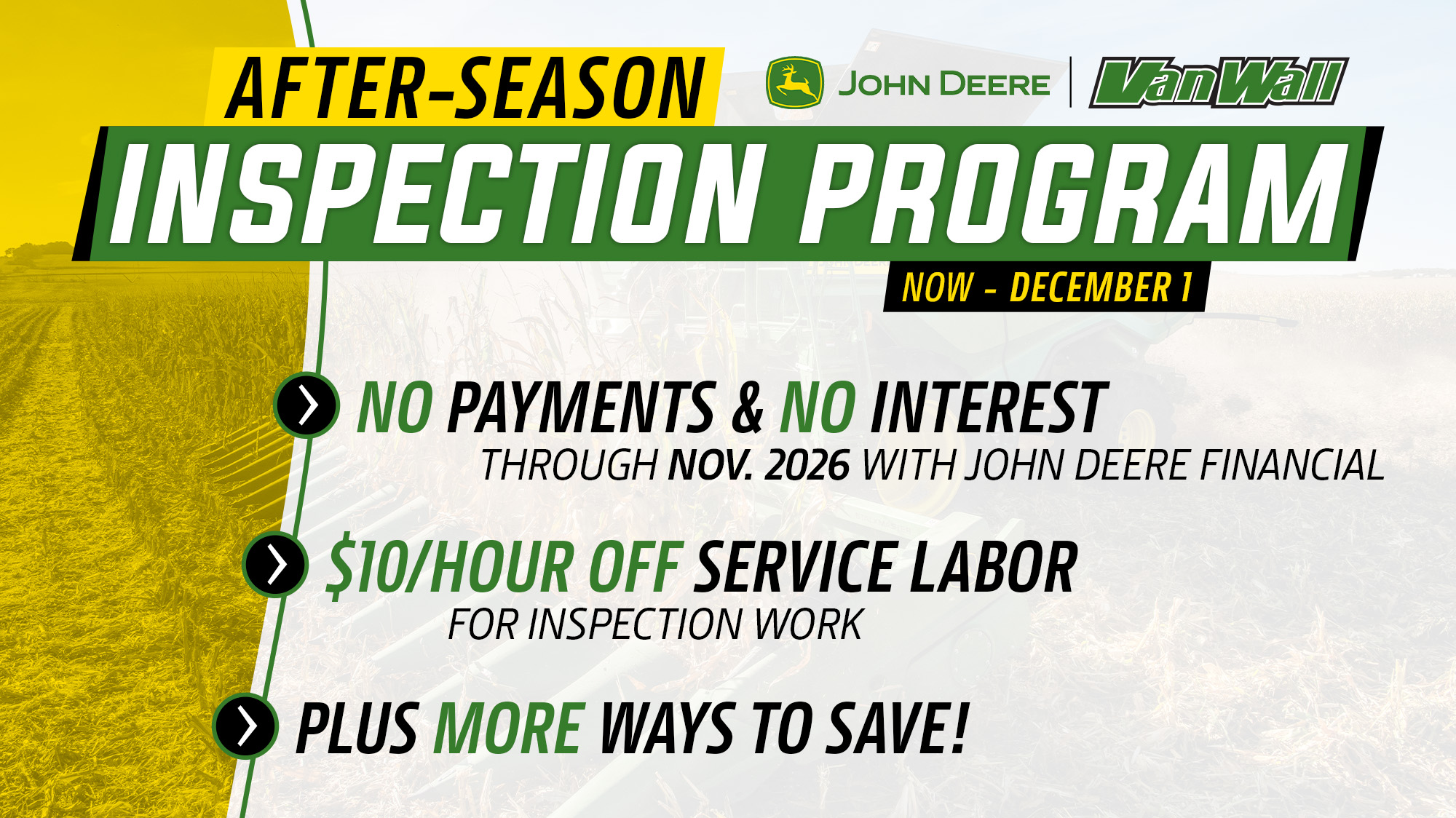 AFTER-SEASON

JOHN DEERE | VanWall

INSPECTION PROGRAM

NOW - DECEMBER 1

NO PAYMENTS & NO INTEREST
THROUGH NOV. 2026 WITH JOHN DEERE FINANCIAL

$10/HOUR OFF SERVICE LABOR
FOR INSPECTION WORK

PLUS MORE WAYS TO SAVE!